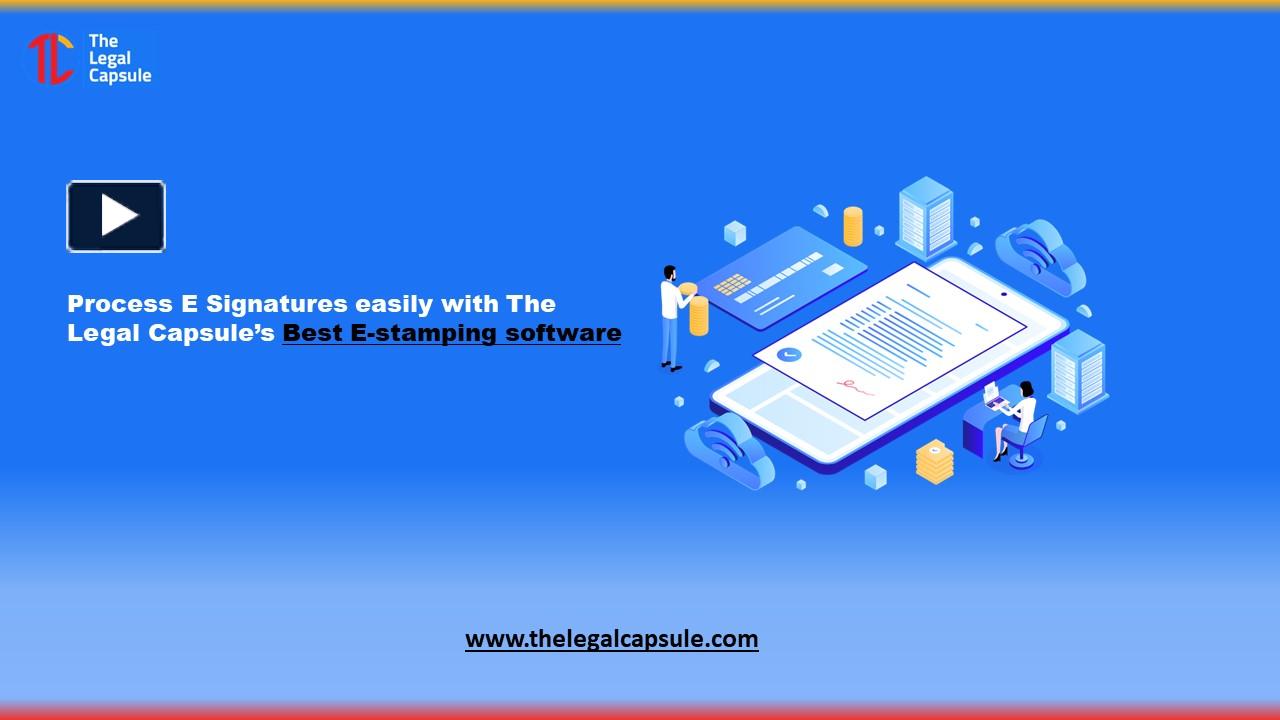 The Legal Capsule

Process E Signatures easily with The Legal Capsule's Best E-stamping software

www.thelegalcapsule.com